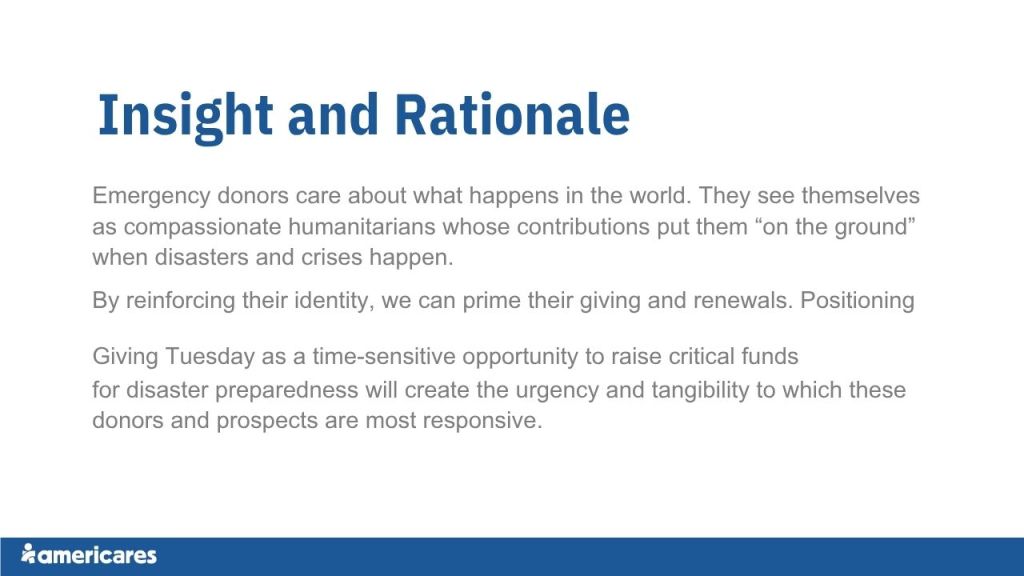 Insight and Rationale

Emergency donors care about what happens in the world. They see themselves as compassionate humanitarians whose contributions put them “on the ground” when disasters and crises happen.

By reinforcing their identity, we can prime their giving and renewals. Positioning

Giving Tuesday as a time-sensitive opportunity to raise critical funds for disaster preparedness will create the urgency and tangibility to which these donors and prospects are most responsive.

americares